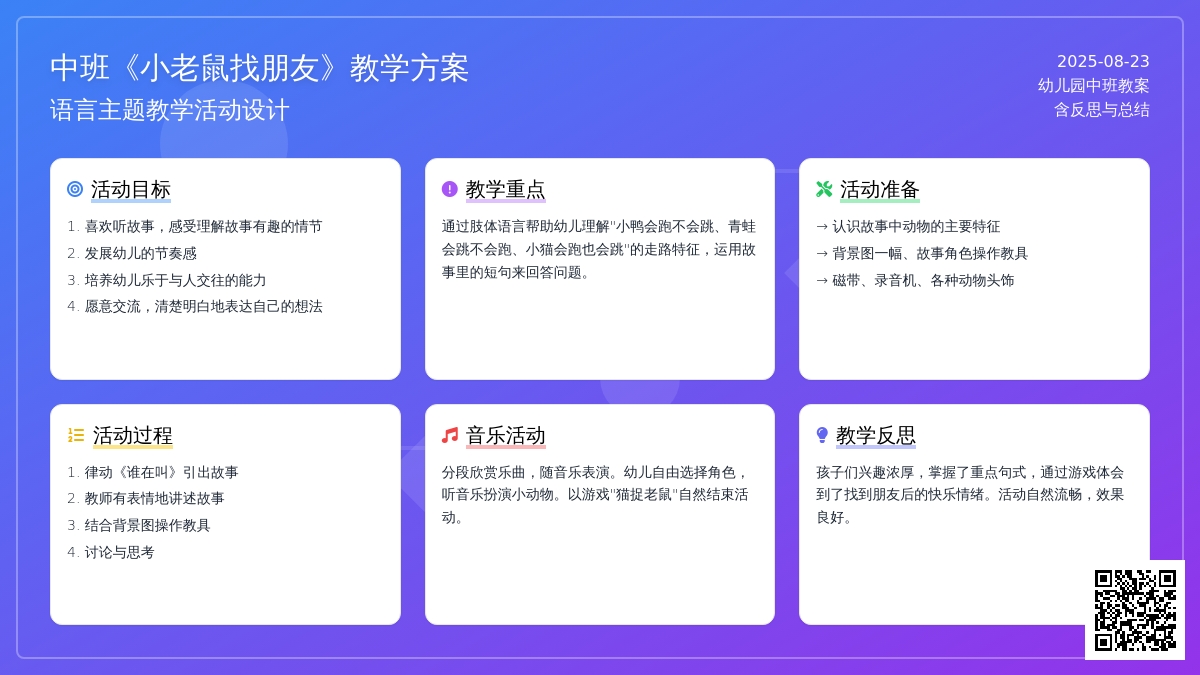 中班《小老鼠找朋友》教学方案
语言主题教学活动设计

2025-08-23
幼儿园中班教案
含反思与总结

活动目标
1. 喜欢听故事，感受理解故事有趣的情节
2. 发展幼儿的节奏感
3. 培养幼儿乐于与人交往的能力
4. 愿意交流，清楚明白地表达自己的想法

教学重点
通过肢体语言帮助幼儿理解"小鸭会跑不会跳、青蛙会跳不会跑、小猫会跑也会跳"的走路特征，运用故事里的短句来回答问题。

活动准备
→ 认识故事中动物的主要特征
→ 背景图一幅、故事角色操作教具
→ 磁带、录音机、各种动物头饰

活动过程
1. 律动《谁在叫》引出故事
2. 教师有表情地讲述故事
3. 结合背景图操作教具
4. 讨论与思考

音乐活动
分段欣赏乐曲，随音乐表演。幼儿自由选择角色，听音乐扮演小动物。以游戏"猫捉老鼠"自然结束活动。

教学反思
孩子们兴趣浓厚，掌握了重点句式，通过游戏体会到了找到朋友后的快乐情绪。活动自然流畅，效果良好。